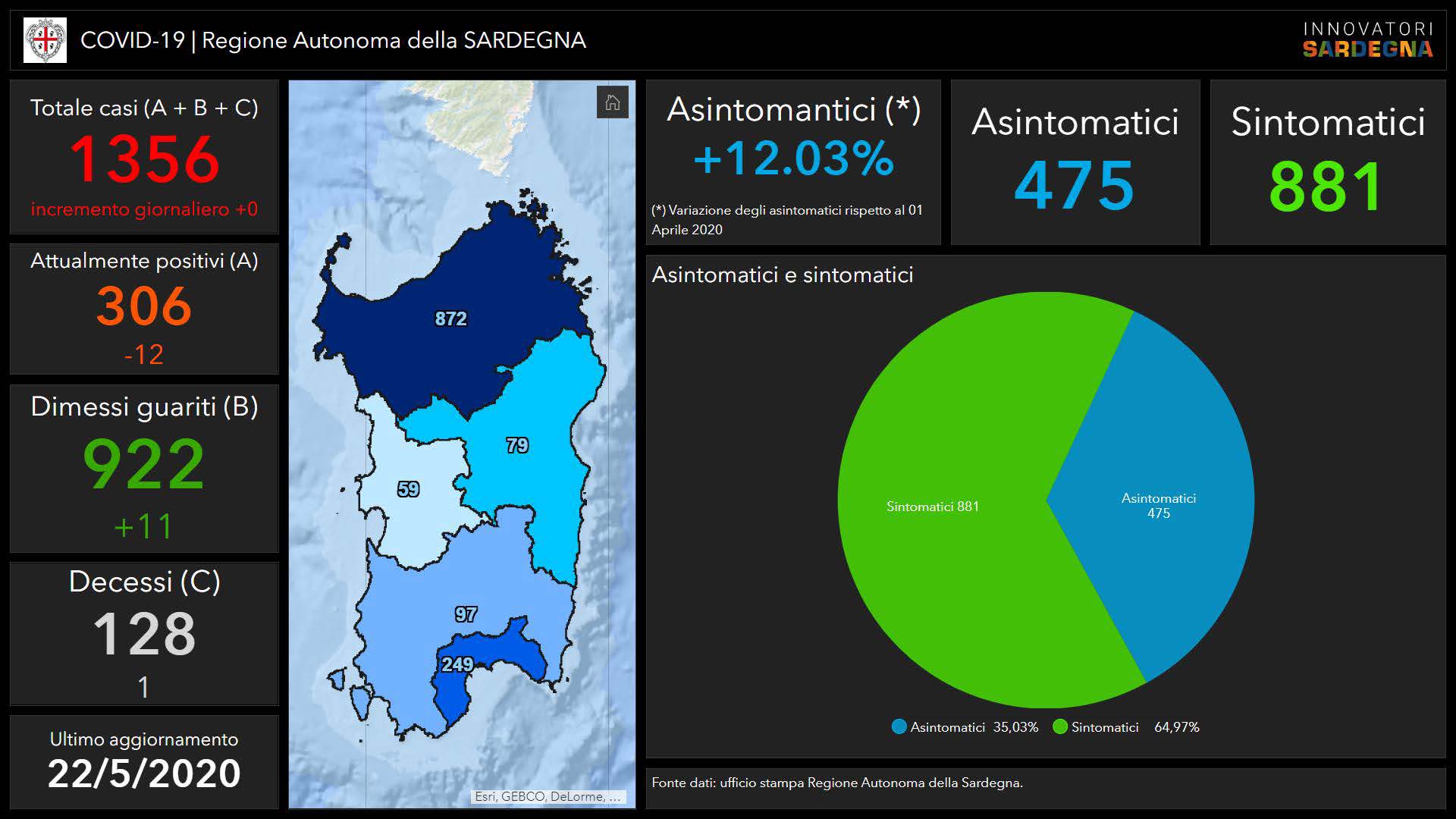 COVID-19 | Regione Autonoma della SARDEGNA

INNOVATORI SARDEGNA

Totale casi (A + B + C)
1356
incremento giornaliero +0

Attualmente positivi (A)
306
-12

Dimessi guariti (B)
922
+11

Decessi (C)
128
1

Ultimo aggiornamento
22/5/2020

872
79
59
97
249

Esri, GEBCO, DeLorme, ...

Asintomantici (*)
+12.03%
(*) Variazione degli asintomatici rispetto al 01 Aprile 2020

Asintomatici
475

Sintomatici
881

Asintomatici e sintomatici

Sintomatici 881
Asintomatici 475

Asintomatici 35,03% Sintomatici 64,97%

Fonte dati: ufficio stampa Regione Autonoma della Sardegna.